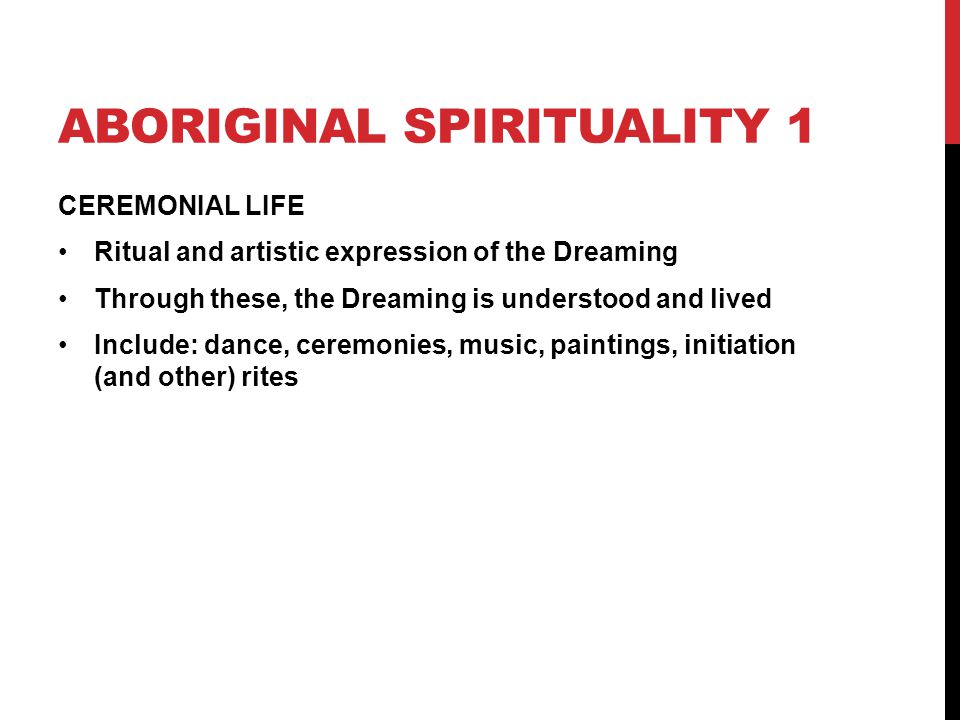 ABORIGINAL SPIRITUALITY 1

CEREMONIAL LIFE

• Ritual and artistic expression of the Dreaming
• Through these, the Dreaming is understood and lived
• Include: dance, ceremonies, music, paintings, initiation (and other) rites